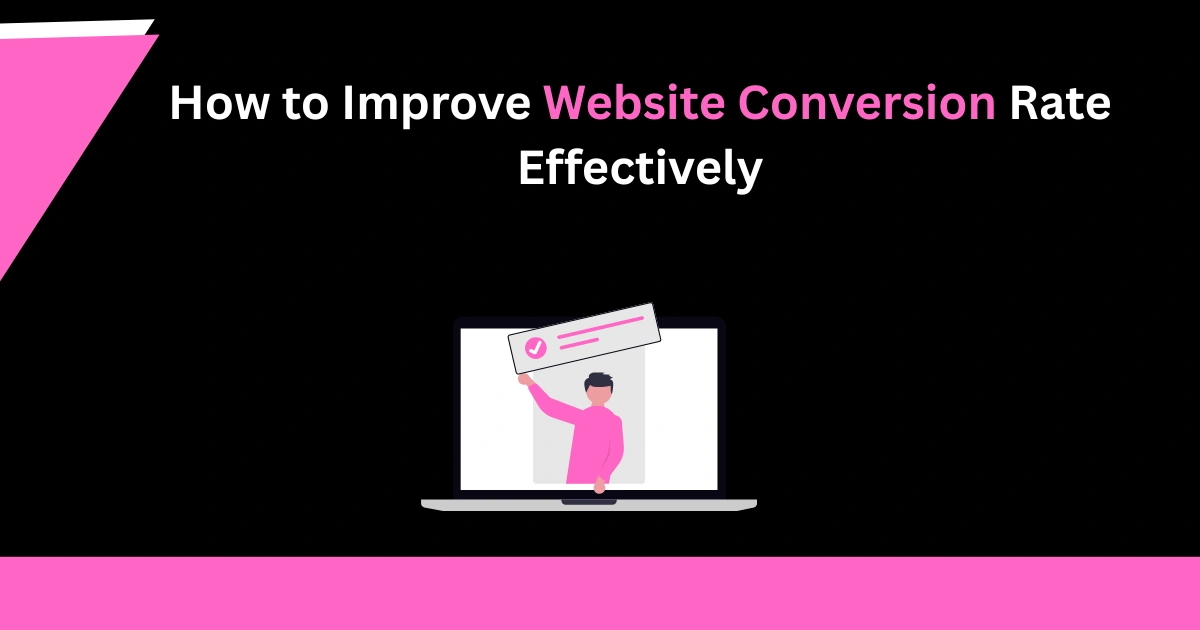 How to Improve Website Conversion Rate Effectively